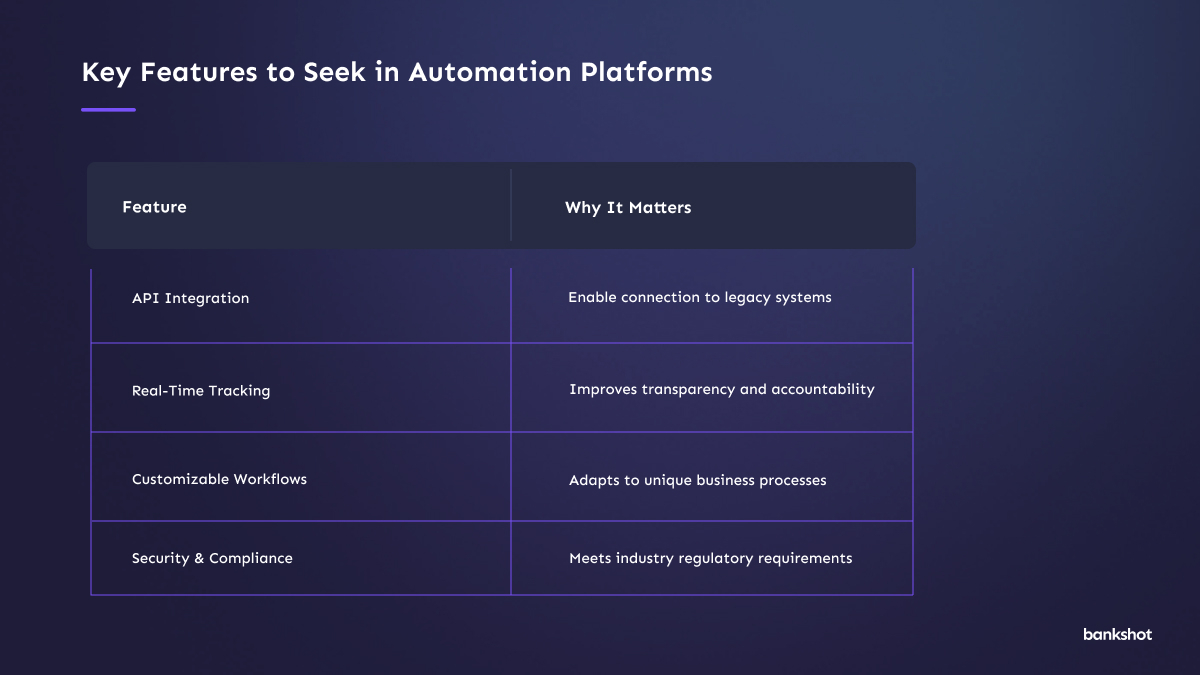 Key Features to Seek in Automation Platforms

| Feature | Why It Matters |
|---|---|
| API Integration | Enable connection to legacy systems |
| Real-Time Tracking | Improves transparency and accountability |
| Customizable Workflows | Adapts to unique business processes |
| Security & Compliance | Meets industry regulatory requirements |

bankshot